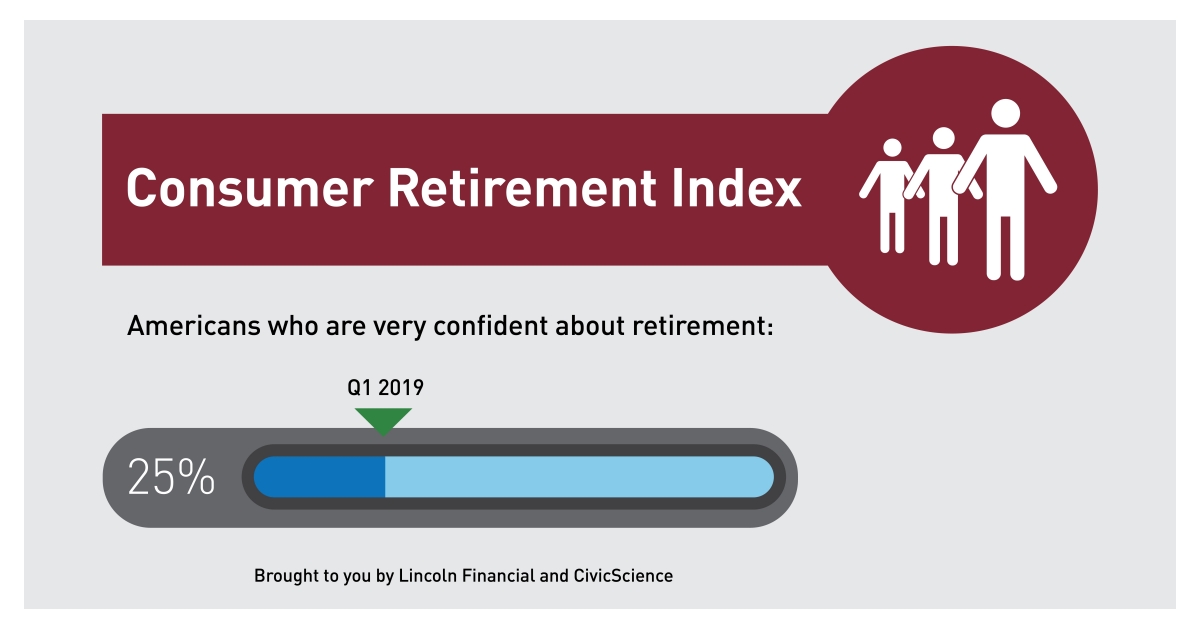 Consumer Retirement Index

Americans who are very confident about retirement:

Q1 2019

25%

Brought to you by Lincoln Financial and CivicScience